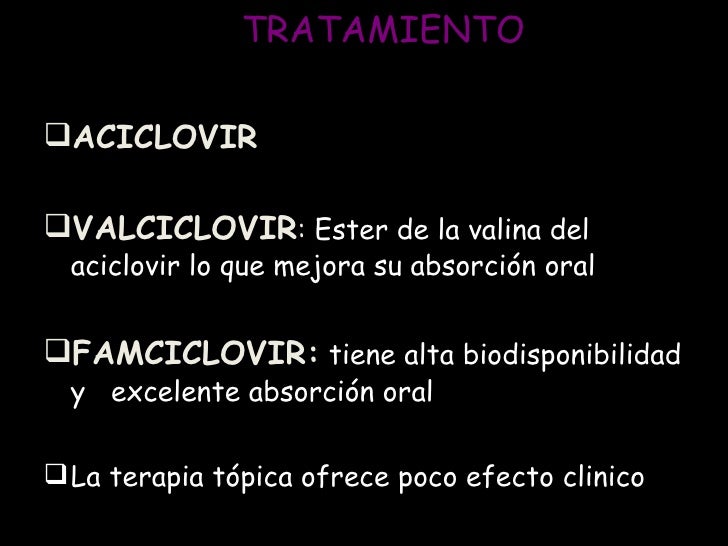 TRATAMIENTO

❑ACICLOVIR

❑VALCICLOVIR: Ester de la valina del aciclovir lo que mejora su absorción oral

❑FAMCICLOVIR: tiene alta biodisponibilidad y excelente absorción oral

❑La terapia tópica ofrece poco efecto clinico